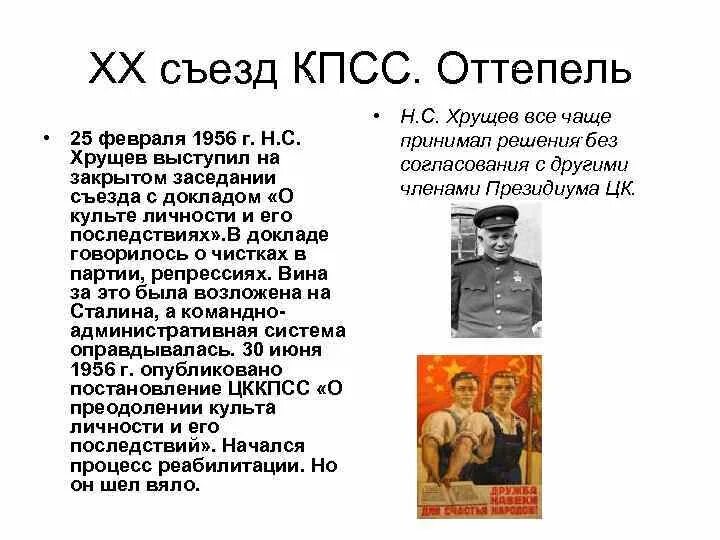 XX съезд КПСС. Оттепель

• 25 февраля 1956 г. Н.С. Хрущев выступил на закрытом заседании съезда с докладом «О культе личности и его последствиях».В докладе говорилось о чистках в партии, репрессиях. Вина за это была возложена на Сталина, а командно-административная система оправдывалась. 30 июня 1956 г. опубликовано постановление ЦККПСС «О преодолении культа личности и его последствий». Начался процесс реабилитации. Но он шел вяло.

• Н.С. Хрущев все чаще принимал решения без согласования с другими членами Президиума ЦК.

ДРУЖБА НАВЕКИ ДЛЯ СЧАСТЬЯ НАРОДОВ!